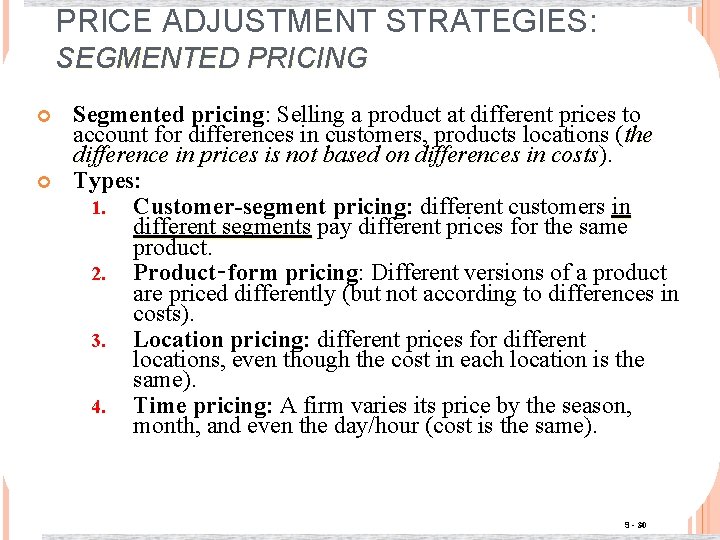 PRICE ADJUSTMENT STRATEGIES:
SEGMENTED PRICING

Segmented pricing: Selling a product at different prices to account for differences in customers, products locations (the difference in prices is not based on differences in costs).

Types:

1. Customer-segment pricing: different customers in different segments pay different prices for the same product.
2. Product-form pricing: Different versions of a product are priced differently (but not according to differences in costs).
3. Location pricing: different prices for different locations, even though the cost in each location is the same).
4. Time pricing: A firm varies its price by the season, month, and even the day/hour (cost is the same).

9 - 30